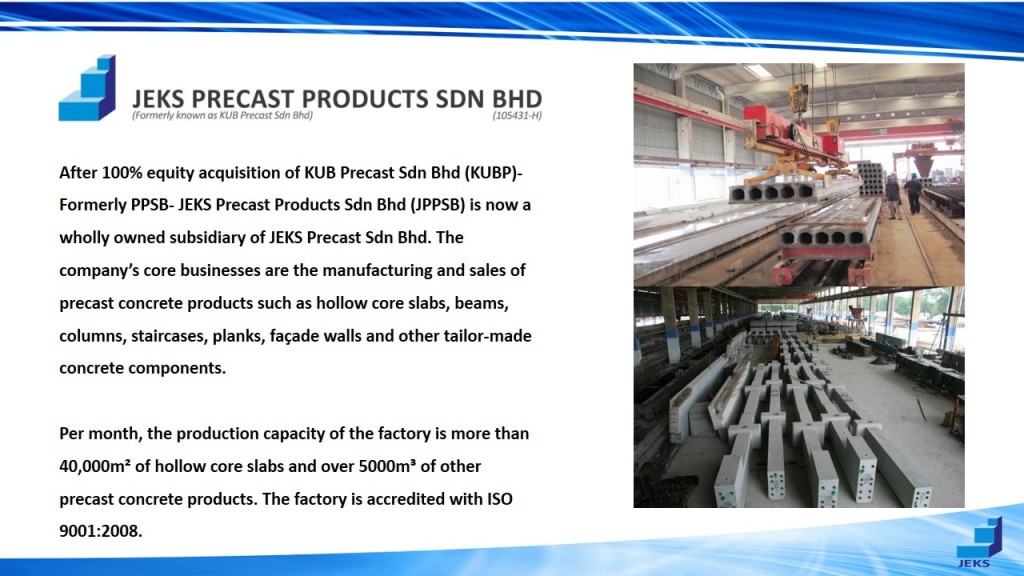 JEKS PRECAST PRODUCTS SDN BHD
(Formerly known as KUB Precast Sdn Bhd) (105431-H)

After 100% equity acquisition of KUB Precast Sdn Bhd (KUBP)- Formerly PPSB- JEKS Precast Products Sdn Bhd (JPPSB) is now a wholly owned subsidiary of JEKS Precast Sdn Bhd. The company's core businesses are the manufacturing and sales of precast concrete products such as hollow core slabs, beams, columns, staircases, planks, façade walls and other tailor-made concrete components.

Per month, the production capacity of the factory is more than 40,000m² of hollow core slabs and over 5000m³ of other precast concrete products. The factory is accredited with ISO 9001:2008.

JEKS